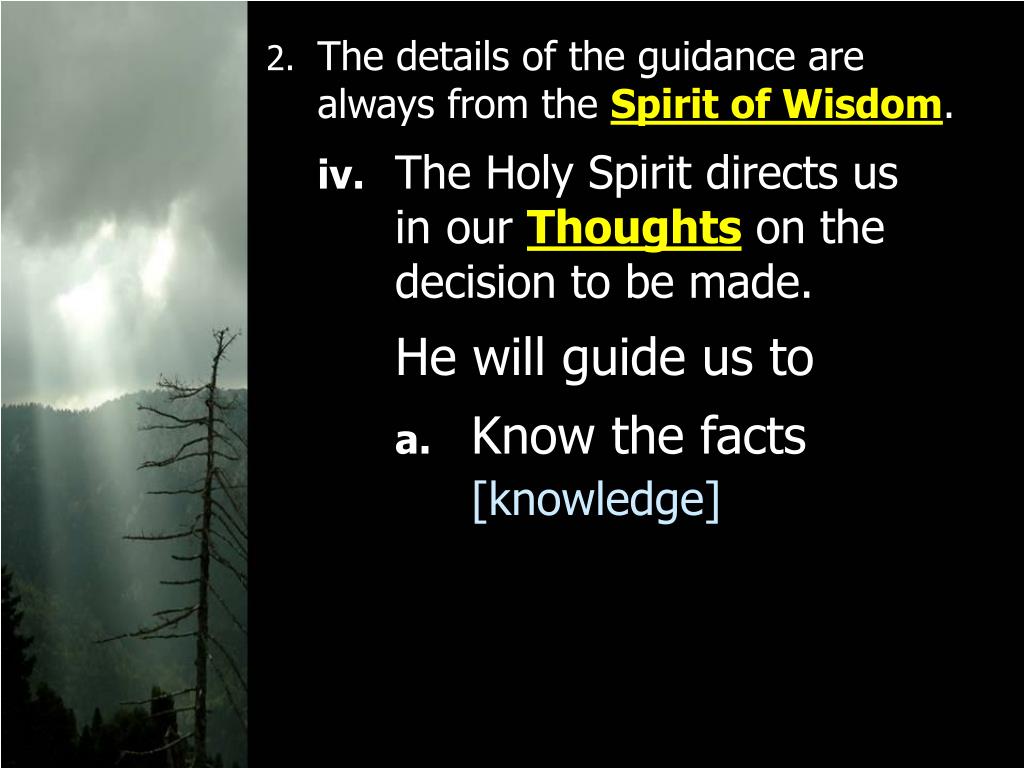 2. The details of the guidance are always from the Spirit of Wisdom.

iv. The Holy Spirit directs us in our Thoughts on the decision to be made.

He will guide us to

a. Know the facts [knowledge]